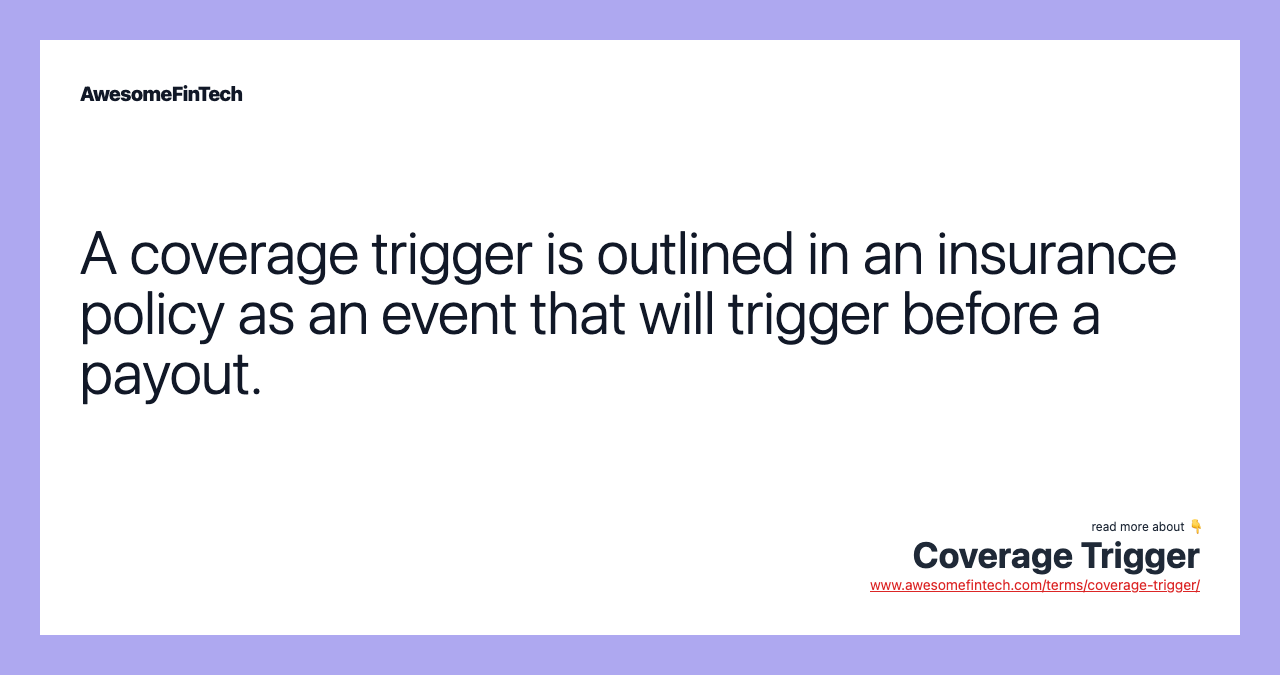 AwesomeFinTech

A coverage trigger is outlined in an insurance policy as an event that will trigger before a payout.

read more about 👇
Coverage Trigger
www.awesomefintech.com/terms/coverage-trigger/